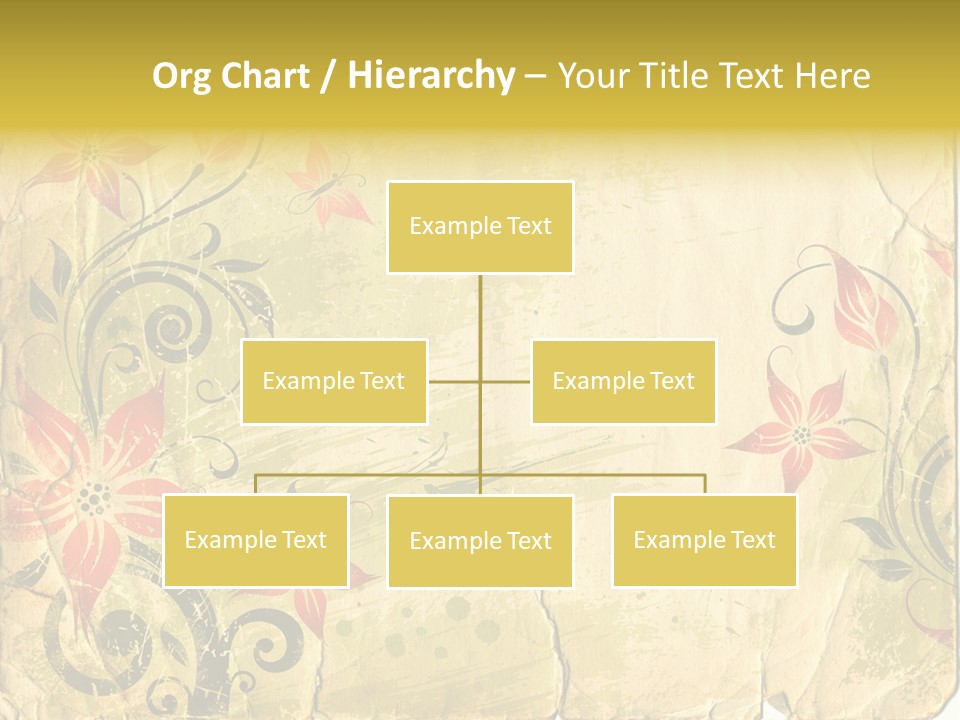 Org Chart / Hierarchy – Your Title Text Here

Example Text

Example Text

Example Text

Example Text

Example Text

Example Text